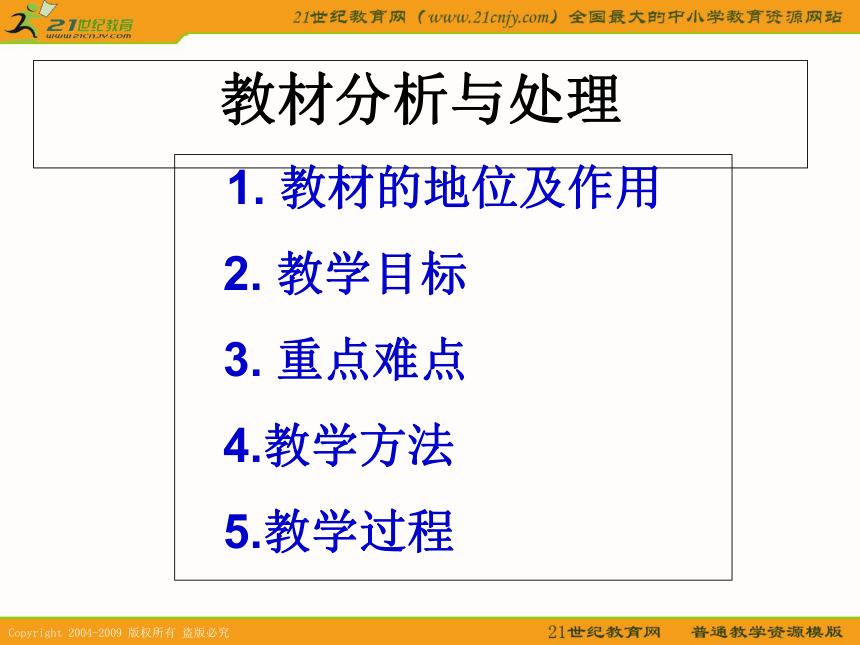 21世纪教育
www.21cnjy.com

21世纪教育网（www.21cnjy.com）全国最大的中小学教育资源网站

教材分析与处理

1. 教材的地位及作用

2. 教学目标

3. 重点难点

4.教学方法

5.教学过程

Copyright 2004-2009 版权所有 盗版必究

21世纪教育网 普通教学资源模版